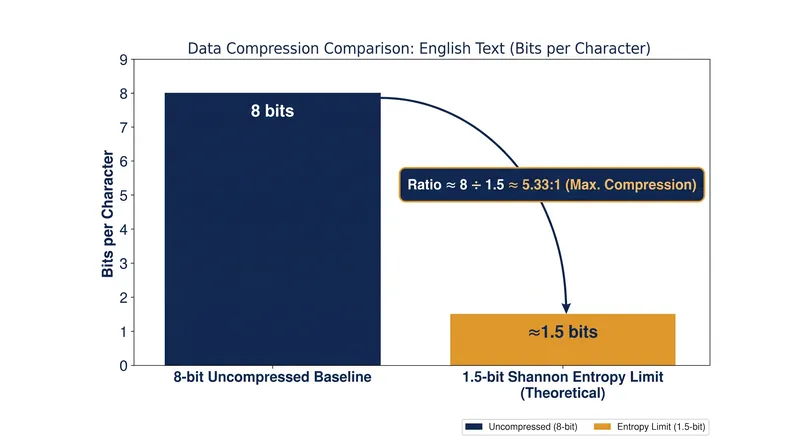 Data Compression Comparison: English Text (Bits per Character)

Bits per Character

9
8
7
6
5
4
3
2
1
0

8 bits

Ratio ≈ 8 ÷ 1.5 ≈ 5.33:1 (Max. Compression)

≈1.5 bits

8-bit Uncompressed Baseline

1.5-bit Shannon Entropy Limit (Theoretical)

Uncompressed (8-bit)
Entropy Limit (1.5-bit)